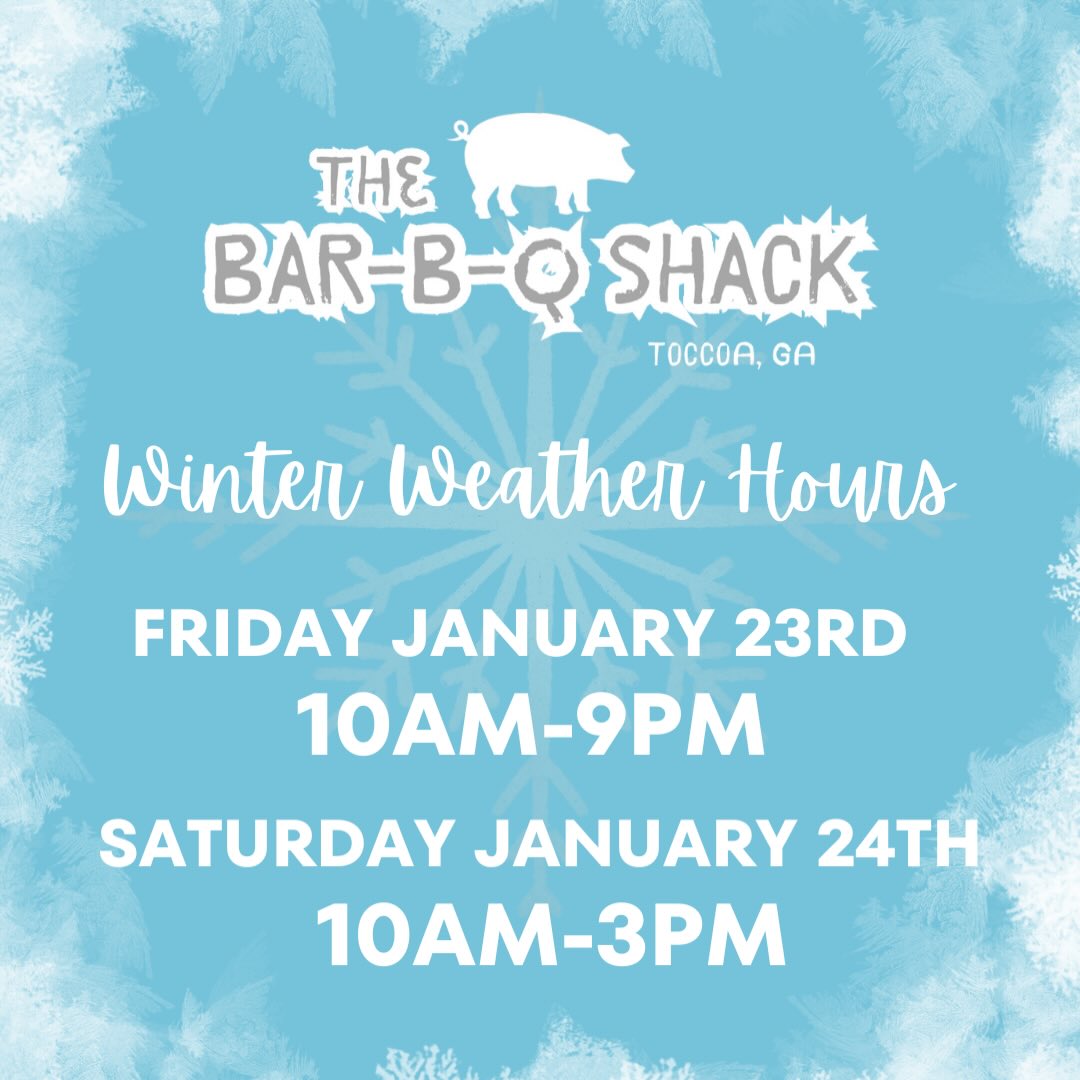 THE BAR-B-Q SHACK
TOCCOA, GA

Winter Weather Hours

FRIDAY JANUARY 23RD
10AM-9PM

SATURDAY JANUARY 24TH
10AM-3PM